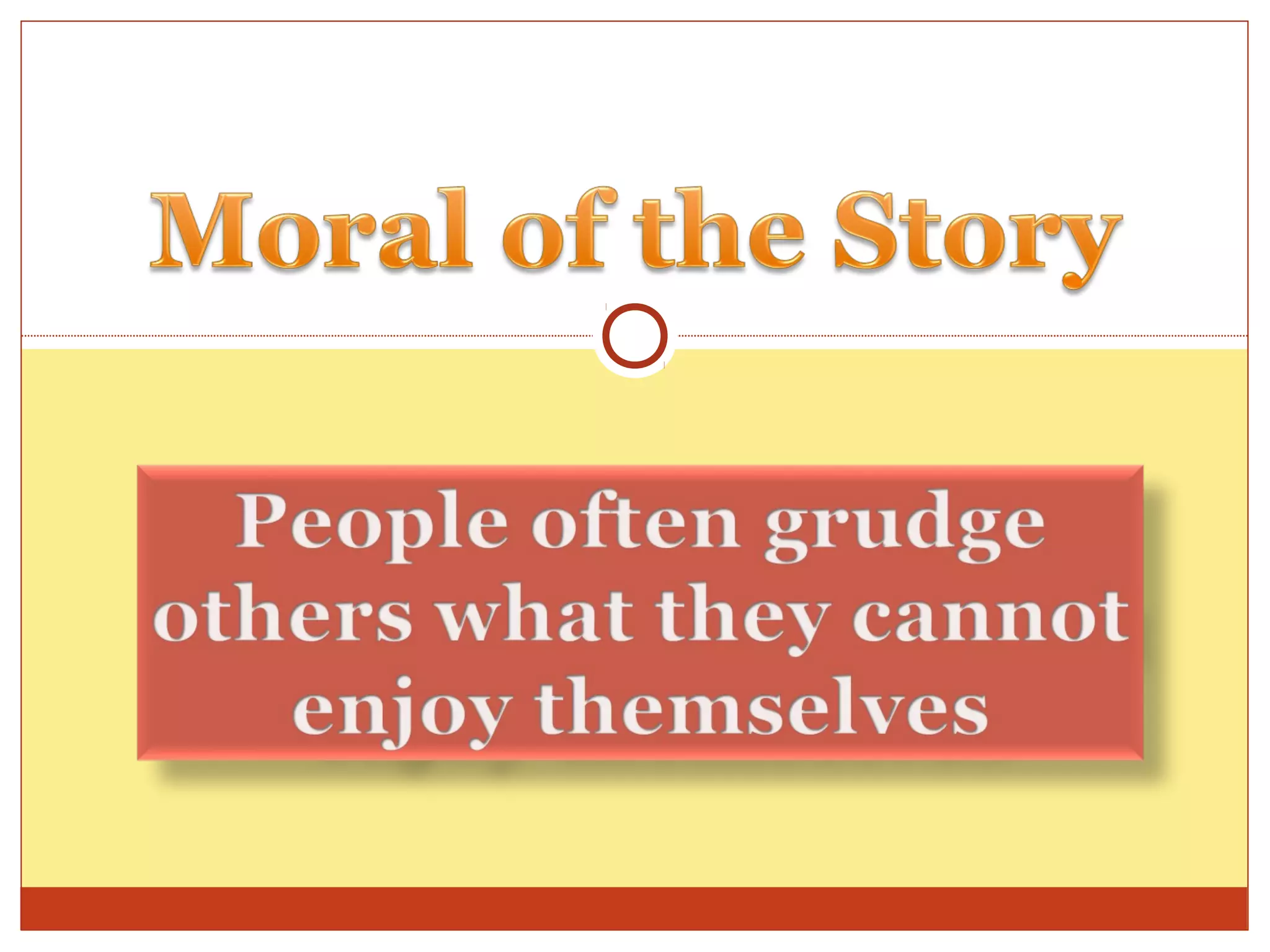 Moral of the Story

People often grudge others what they cannot enjoy themselves